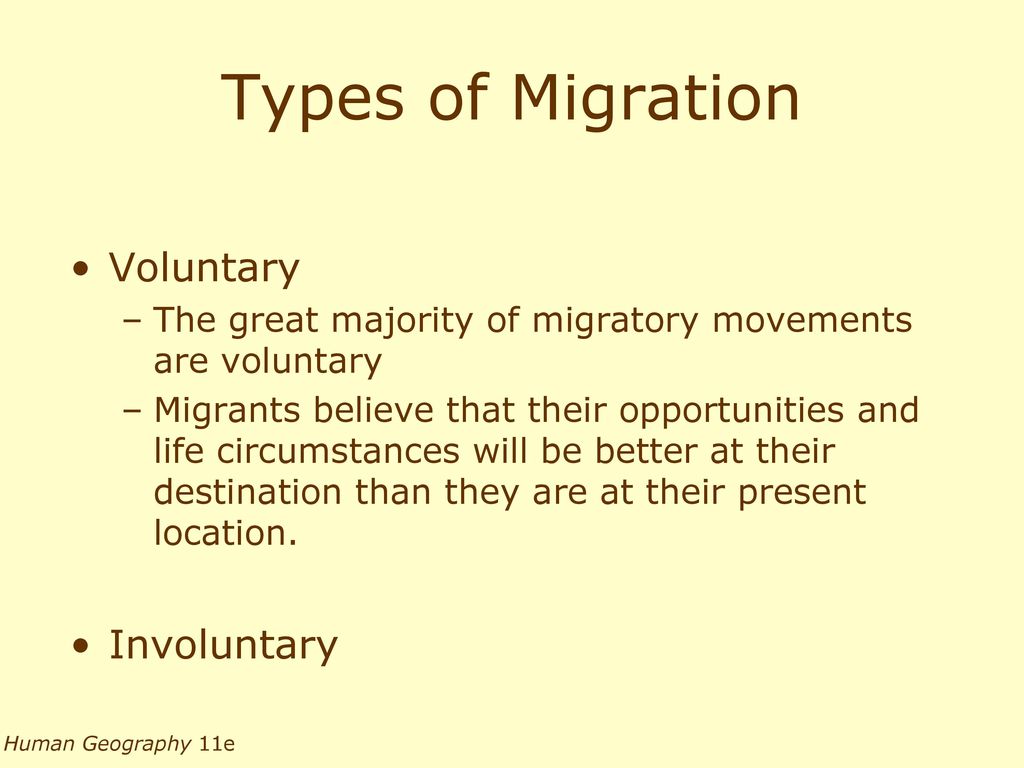 Types of Migration

• Voluntary
– The great majority of migratory movements are voluntary
– Migrants believe that their opportunities and life circumstances will be better at their destination than they are at their present location.

• Involuntary

Human Geography 11e